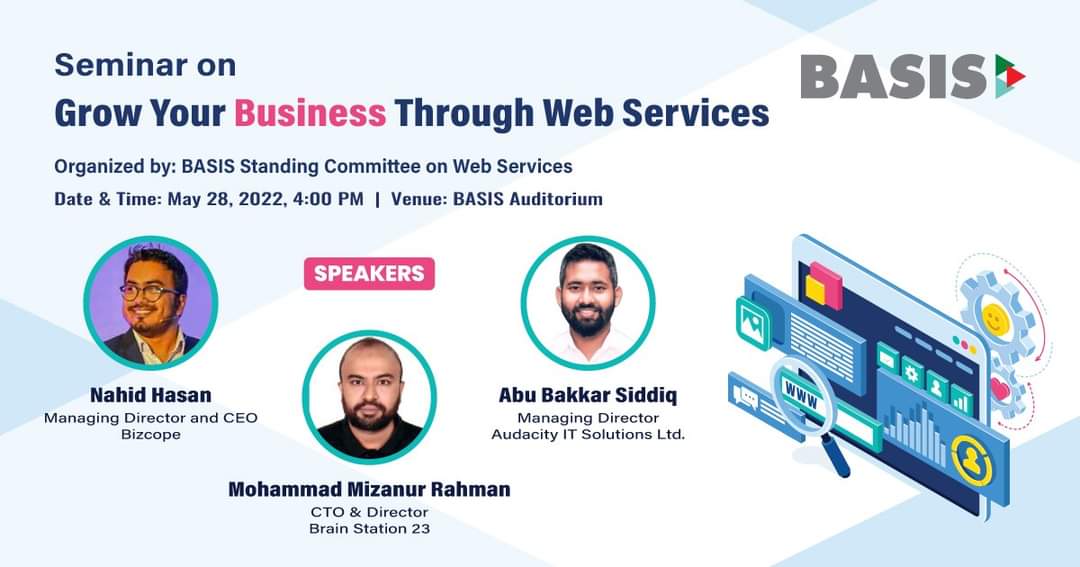 Seminar on
Grow Your Business Through Web Services

BASIS

Organized by: BASIS Standing Committee on Web Services
Date & Time: May 28, 2022, 4:00 PM | Venue: BASIS Auditorium

SPEAKERS

Nahid Hasan
Managing Director and CEO
Bizcope

Mohammad Mizanur Rahman
CTO & Director
Brain Station 23

Abu Bakkar Siddiq
Managing Director
Audacity IT Solutions Ltd.

WWW